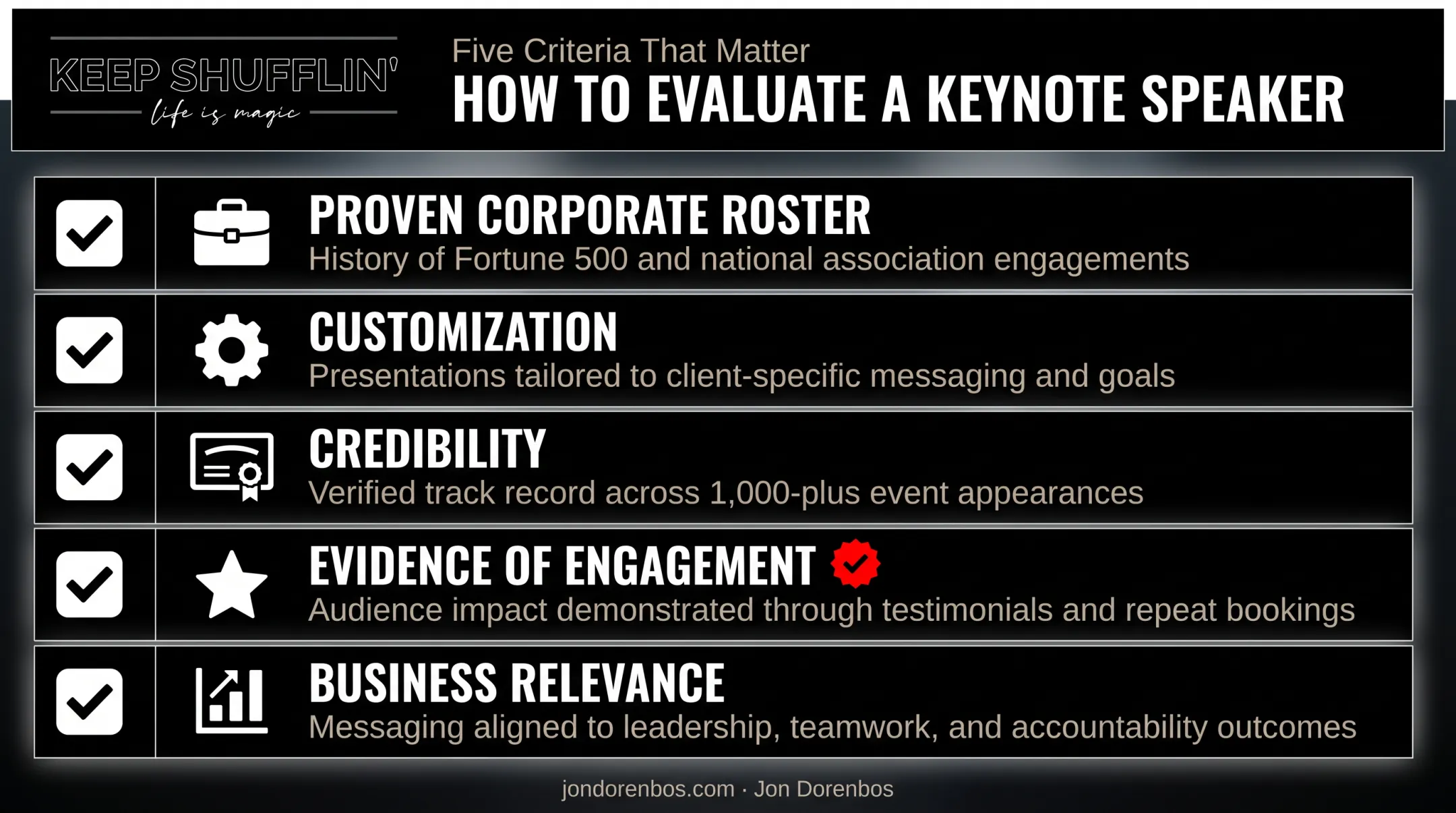 KEEP SHUFFLIN'
life is magic

Five Criteria That Matter
HOW TO EVALUATE A KEYNOTE SPEAKER

PROVEN CORPORATE ROSTER
History of Fortune 500 and national association engagements

CUSTOMIZATION
Presentations tailored to client-specific messaging and goals

CREDIBILITY
Verified track record across 1,000-plus event appearances

EVIDENCE OF ENGAGEMENT
Audience impact demonstrated through testimonials and repeat bookings

BUSINESS RELEVANCE
Messaging aligned to leadership, teamwork, and accountability outcomes

jondorenbos.com · Jon Dorenbos